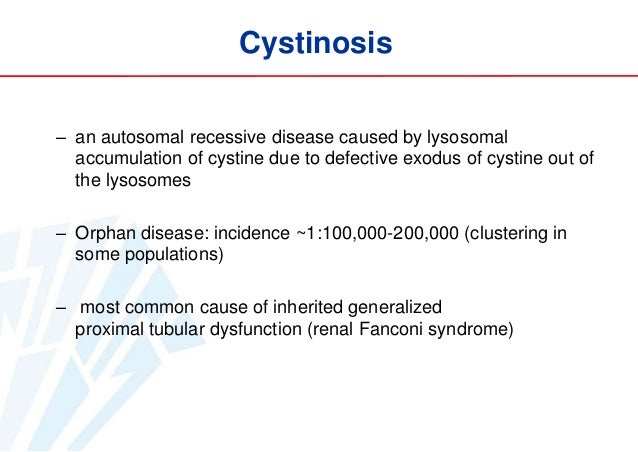 Cystinosis

– an autosomal recessive disease caused by lysosomal accumulation of cystine due to defective exodus of cystine out of the lysosomes

– Orphan disease: incidence ~1:100,000-200,000 (clustering in some populations)

– most common cause of inherited generalized proximal tubular dysfunction (renal Fanconi syndrome)